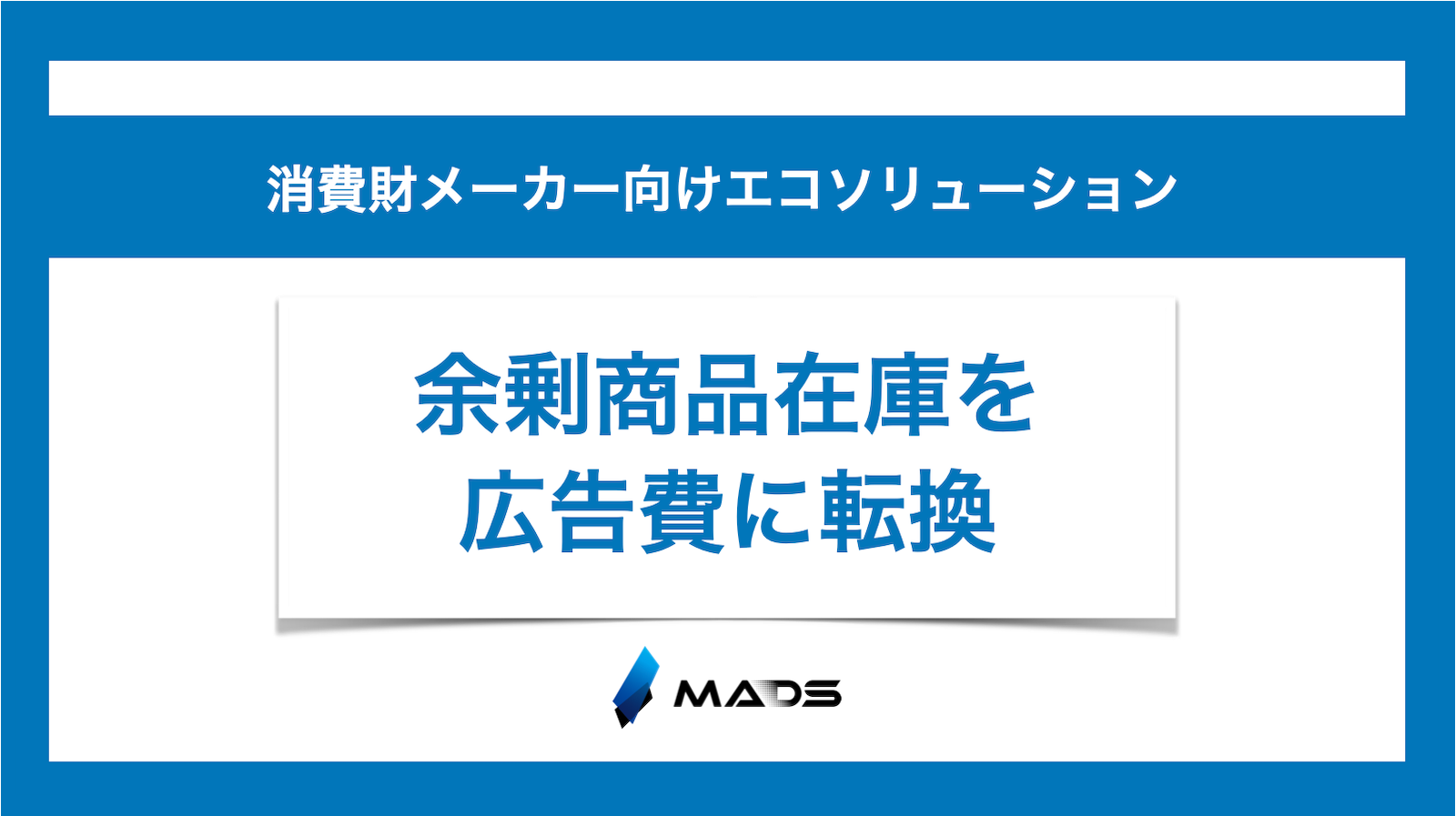 消費財メーカー向けエコソリューション

余剰商品在庫を
広告費に転換

MADS